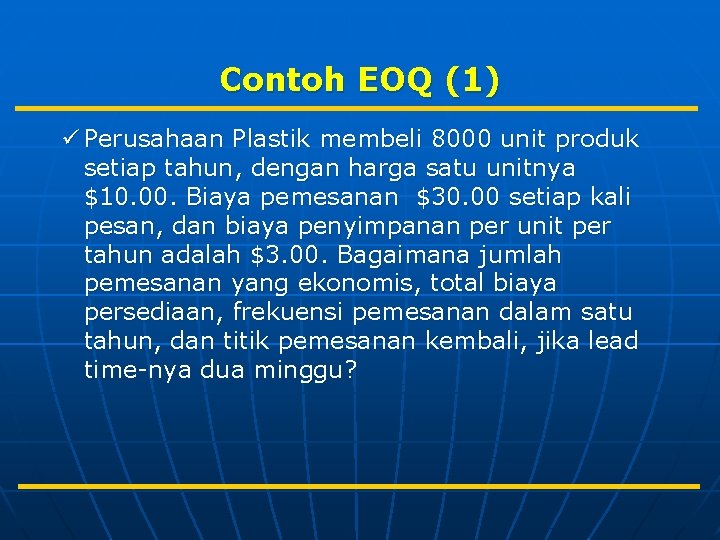 Contoh EOQ (1)

✓ Perusahaan Plastik membeli 8000 unit produk setiap tahun, dengan harga satu unitnya \$10.00. Biaya pemesanan \$30.00 setiap kali pesan, dan biaya penyimpanan per unit per tahun adalah \$3.00. Bagaimana jumlah pemesanan yang ekonomis, total biaya persediaan, frekuensi pemesanan dalam satu tahun, dan titik pemesanan kembali, jika lead time-nya dua minggu?